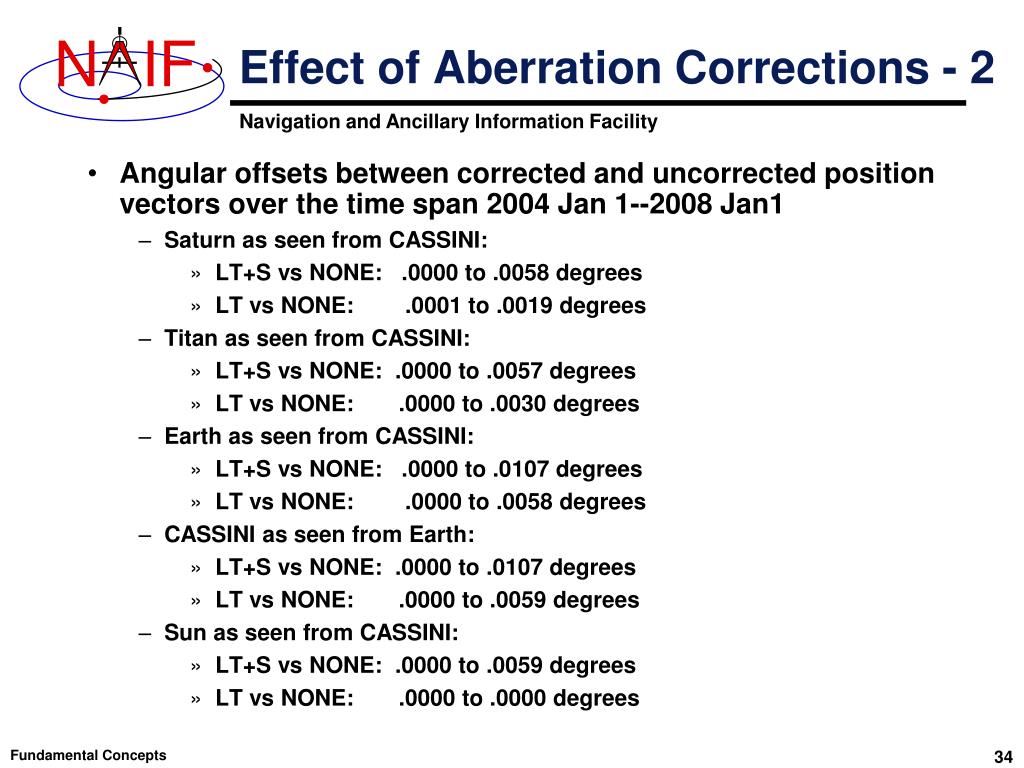 NAIF

Effect of Aberration Corrections - 2

Navigation and Ancillary Information Facility

• Angular offsets between corrected and uncorrected position vectors over the time span 2004 Jan 1--2008 Jan1

– Saturn as seen from CASSINI:

» LT+S vs NONE: .0000 to .0058 degrees

» LT vs NONE: .0001 to .0019 degrees

– Titan as seen from CASSINI:

» LT+S vs NONE: .0000 to .0057 degrees

» LT vs NONE: .0000 to .0030 degrees

– Earth as seen from CASSINI:

» LT+S vs NONE: .0000 to .0107 degrees

» LT vs NONE: .0000 to .0058 degrees

– CASSINI as seen from Earth:

» LT+S vs NONE: .0000 to .0107 degrees

» LT vs NONE: .0000 to .0059 degrees

– Sun as seen from CASSINI:

» LT+S vs NONE: .0000 to .0059 degrees

» LT vs NONE: .0000 to .0000 degrees

Fundamental Concepts

34